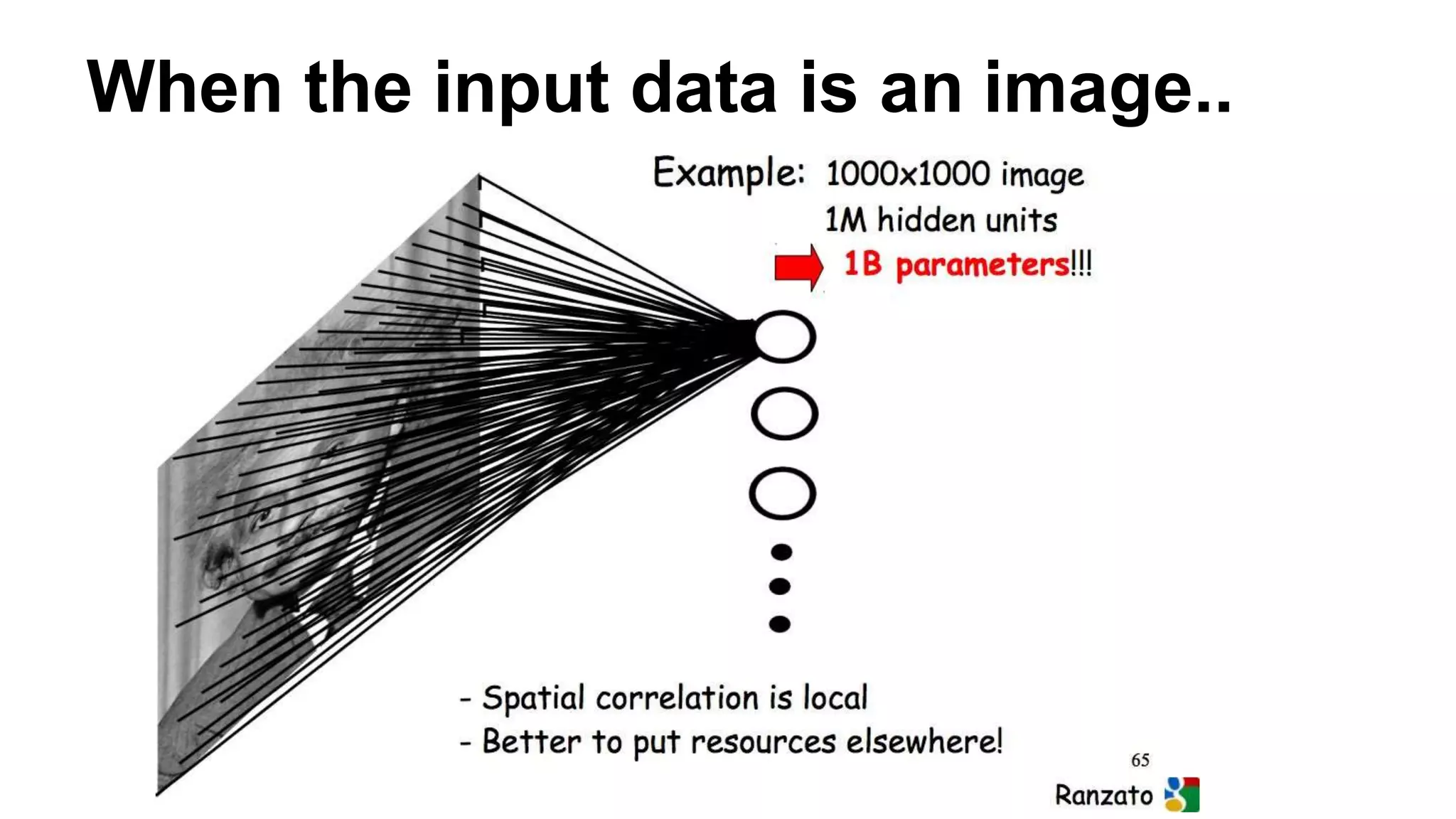 When the input data is an image..

Example: 1000x1000 image
1M hidden units
1B parameters!!!

- Spatial correlation is local
- Better to put resources elsewhere!

65

Ranzato